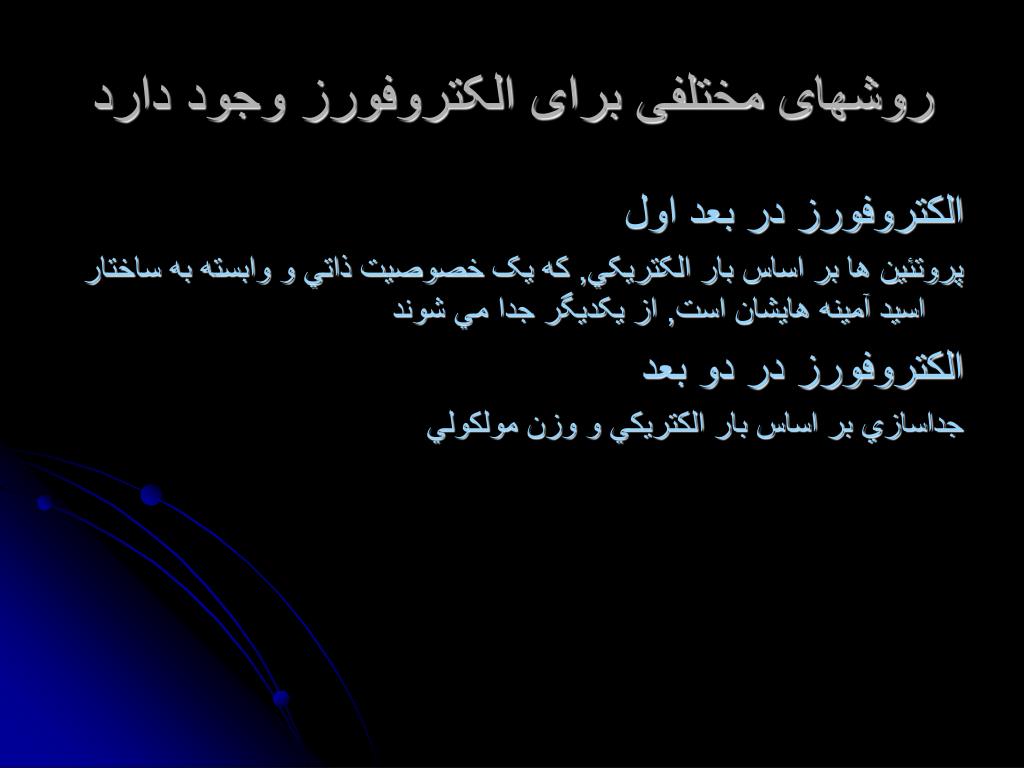 روشهای مختلفی برای الکتروفورز وجود دارد

الکتروفورز در بعد اول

پروتئين ها بر اساس بار الكتريكي, كه يک خصوصيت ذاتي و وابسته به ساختار اسيد آمينه هايشان است, از يكديگر جدا مي شوند

الکتروفورز در دو بعد

جداسازي بر اساس بار الكتريكي و وزن مولكولي